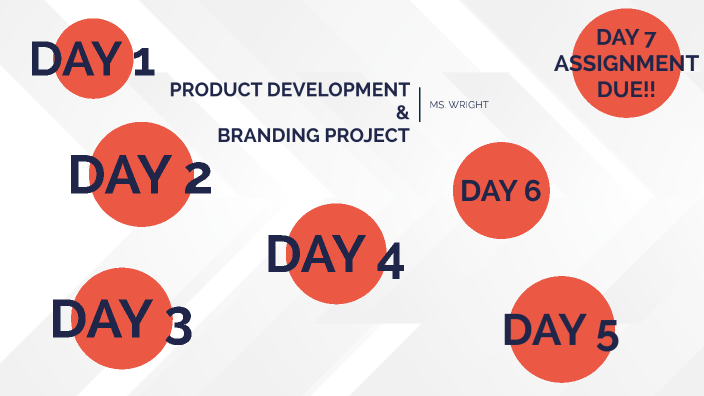 DAY 1

PRODUCT DEVELOPMENT
&
BRANDING PROJECT

MS. WRIGHT

DAY 7
ASSIGNMENT
DUE!!

DAY 2

DAY 6

DAY 4

DAY 3

DAY 5